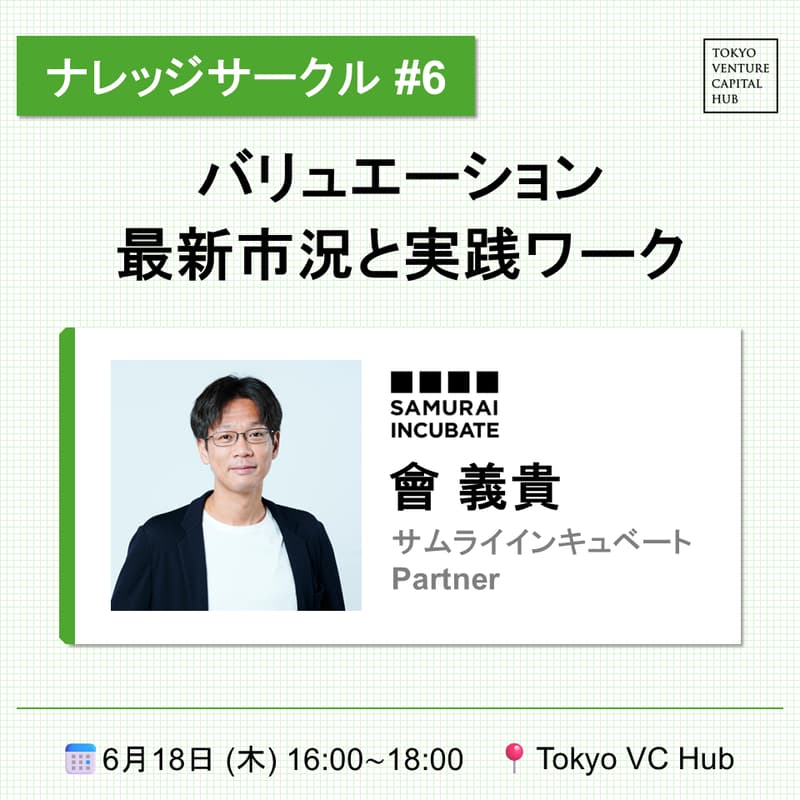 ナレッジサークル #6

TOKYO
VENTURE
CAPITAL
HUB

バリュエーション
最新市況と実践ワーク

SAMURAI
INCUBATE

會 義貴
サムライインキュベート
Partner

6月18日 (木) 16:00~18:00 Tokyo VC Hub